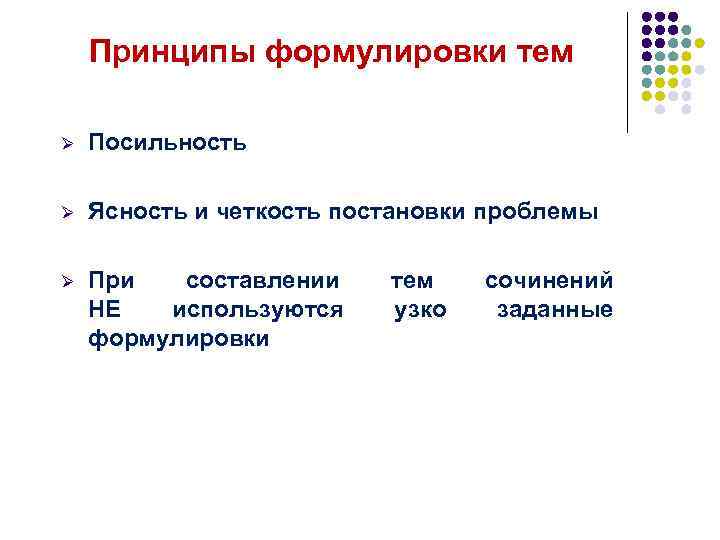 Принципы формулировки тем

➢ Посильность

➢ Ясность и четкость постановки проблемы

➢ При составлении тем сочинений НЕ используются узко заданные формулировки